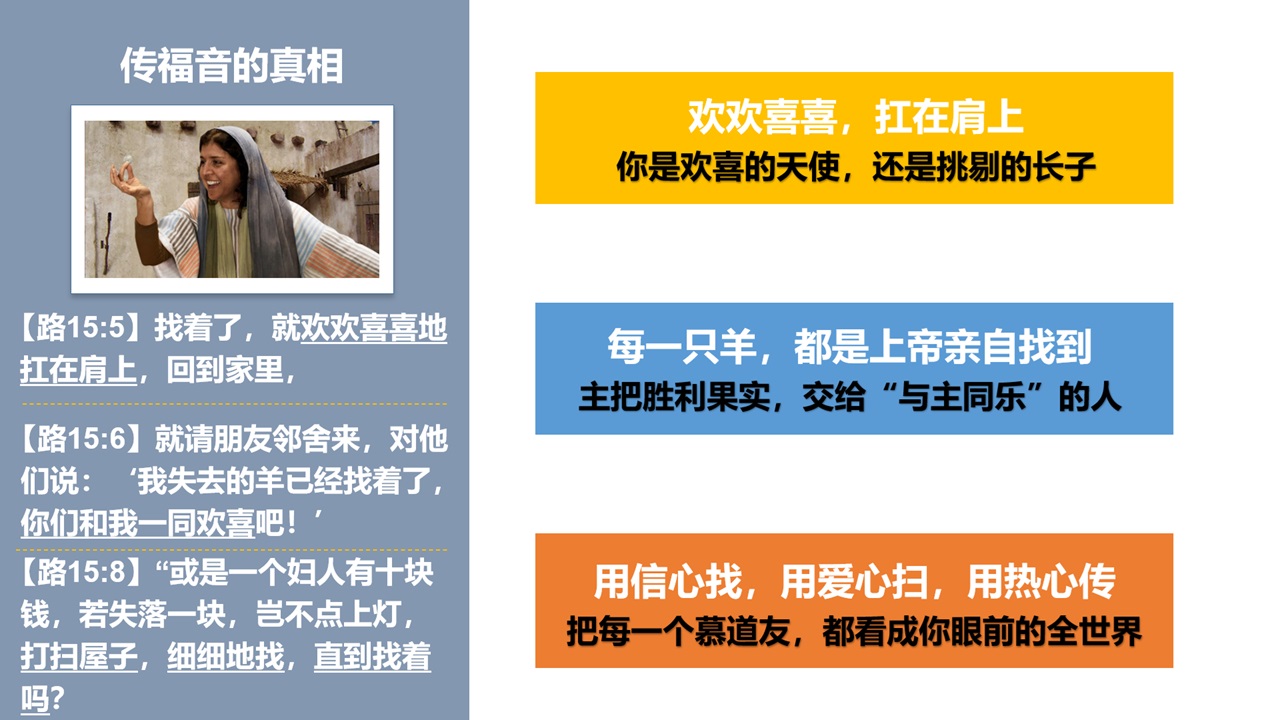 传福音的真相

【路15:5】找着了，就欢欢喜喜地扛在肩上，回到家里，

【路15:6】就请朋友邻舍来，对他们说：‘我失去的羊已经找着了，你们和我一同欢喜吧！’

【路15:8】“或是一个妇人有十块钱，若失落一块，岂不点上灯，打扫屋子，细细地找，直到找着吗？

欢欢喜喜，扛在肩上
你是欢喜的天使，还是挑剔的长子

每一只羊，都是上帝亲自找到
主把胜利果实，交给“与主同乐”的人

用信心找，用爱心扫，用热心传
把每一个慕道友，都看成你眼前的全世界